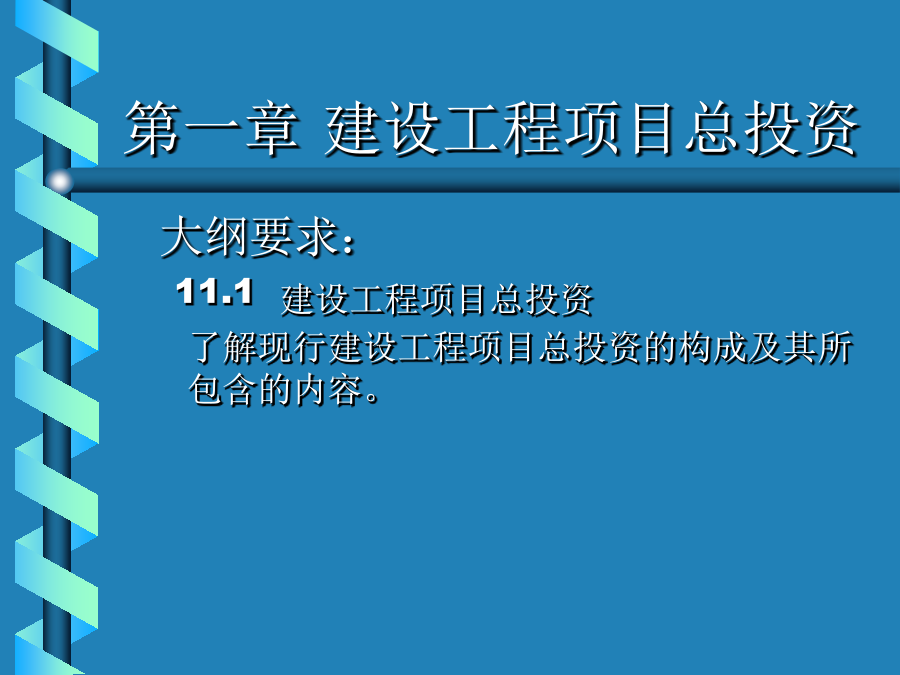 第一章 建设工程项目总投资

大纲要求：

11.1 建设工程项目总投资

了解现行建设工程项目总投资的构成及其所包含的内容。